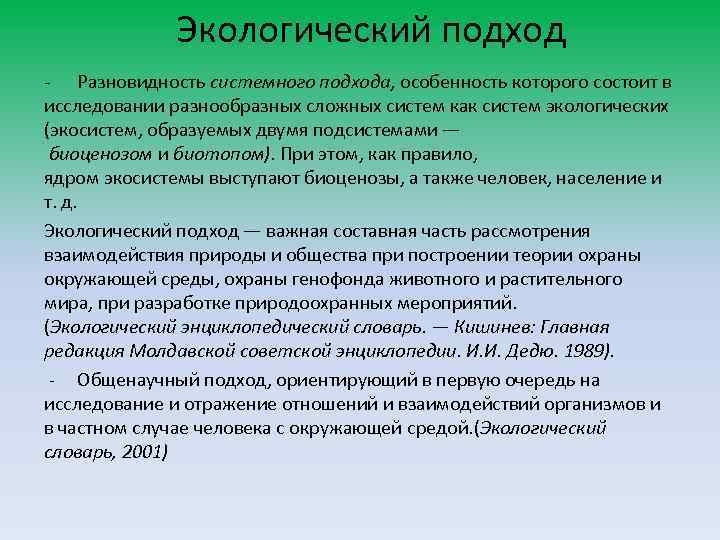 Экологический подход

- Разновидность системного подхода, особенность которого состоит в исследовании разнообразных сложных систем как систем экологических (экосистем, образуемых двумя подсистемами — биоценозом и биотопом). При этом, как правило, ядром экосистемы выступают биоценозы, а также человек, население и т. д.

Экологический подход — важная составная часть рассмотрения взаимодействия природы и общества при построении теории охраны окружающей среды, охраны генофонда животного и растительного мира, при разработке природоохранных мероприятий. (Экологический энциклопедический словарь. — Кишинев: Главная редакция Молдавской советской энциклопедии. И.И. Дедю. 1989).

- Общенаучный подход, ориентирующий в первую очередь на исследование и отражение отношений и взаимодействий организмов и в частном случае человека с окружающей средой.(Экологический словарь, 2001)